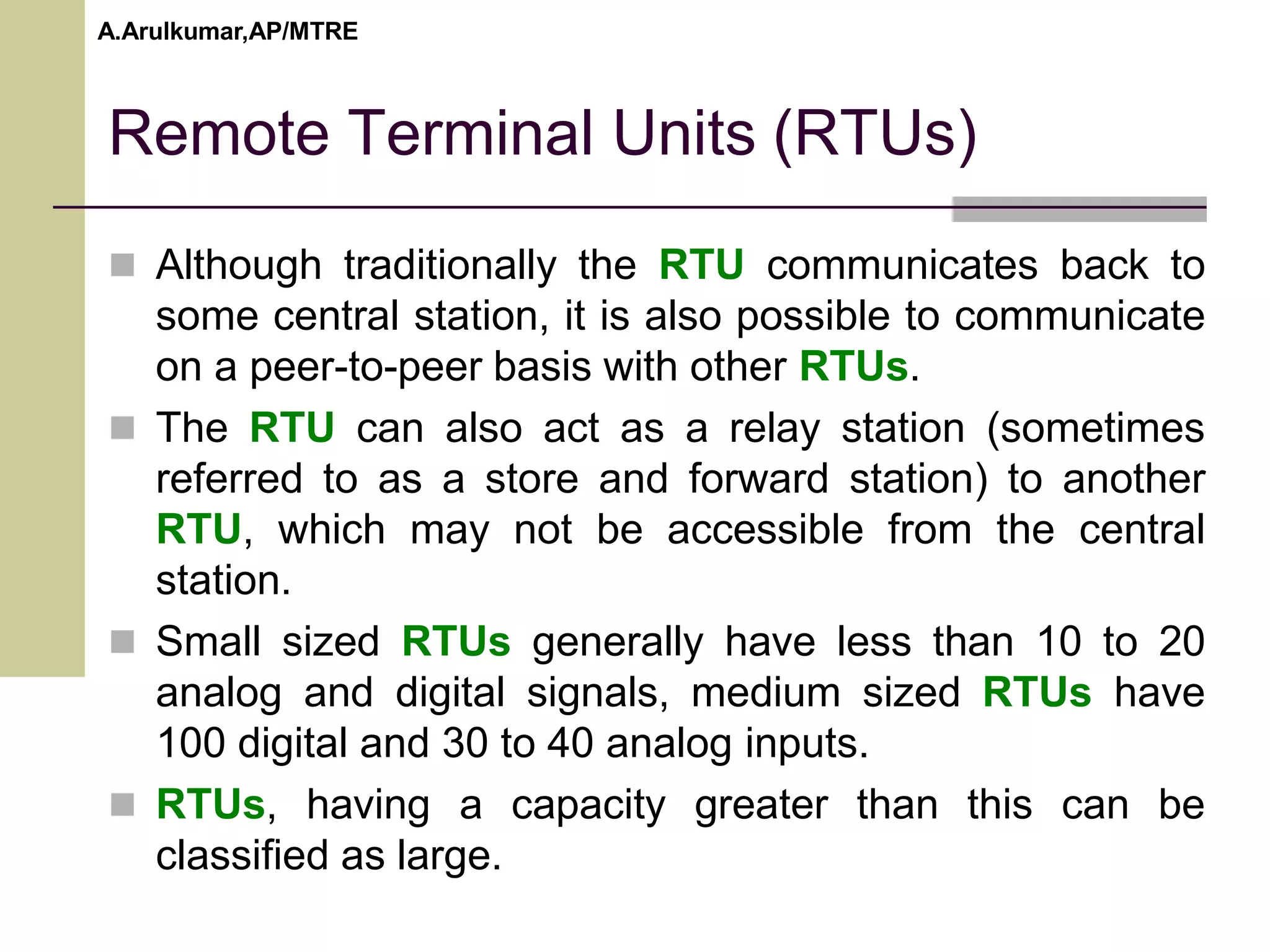 A.Arulkumar,AP/MTRE

Remote Terminal Units (RTUs)

Although traditionally the RTU communicates back to some central station, it is also possible to communicate on a peer-to-peer basis with other RTUs.

The RTU can also act as a relay station (sometimes referred to as a store and forward station) to another RTU, which may not be accessible from the central station.

Small sized RTUs generally have less than 10 to 20 analog and digital signals, medium sized RTUs have 100 digital and 30 to 40 analog inputs.

RTUs, having a capacity greater than this can be classified as large.